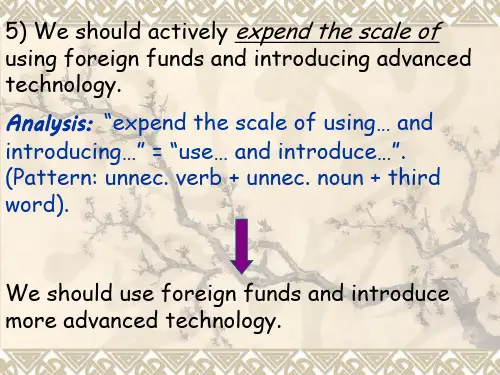 5) We should actively expend the scale of using foreign funds and introducing advanced technology.

Analysis: “expend the scale of using… and introducing…” = “use… and introduce…”. (Pattern: unnec. verb + unnec. noun + third word).

We should use foreign funds and introduce more advanced technology.